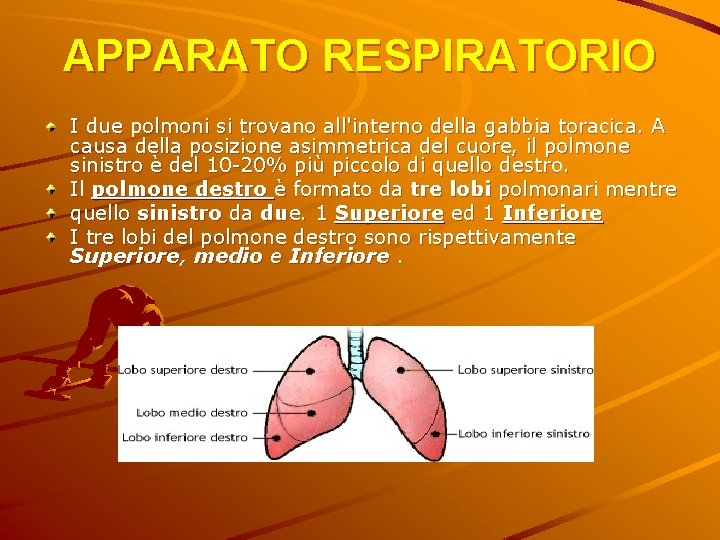 APPARATO RESPIRATORIO

I due polmoni si trovano all'interno della gabbia toracica. A causa della posizione asimmetrica del cuore, il polmone sinistro è del 10-20% più piccolo di quello destro.

Il polmone destro è formato da tre lobi polmonari mentre

quello sinistro da due. 1 Superiore ed 1 Inferiore

I tre lobi del polmone destro sono rispettivamente Superiore, medio e Inferiore .

Lobo superiore destro
Lobo medio destro
Lobo inferiore destro
Lobo superiore sinistro
Lobo inferiore sinistro